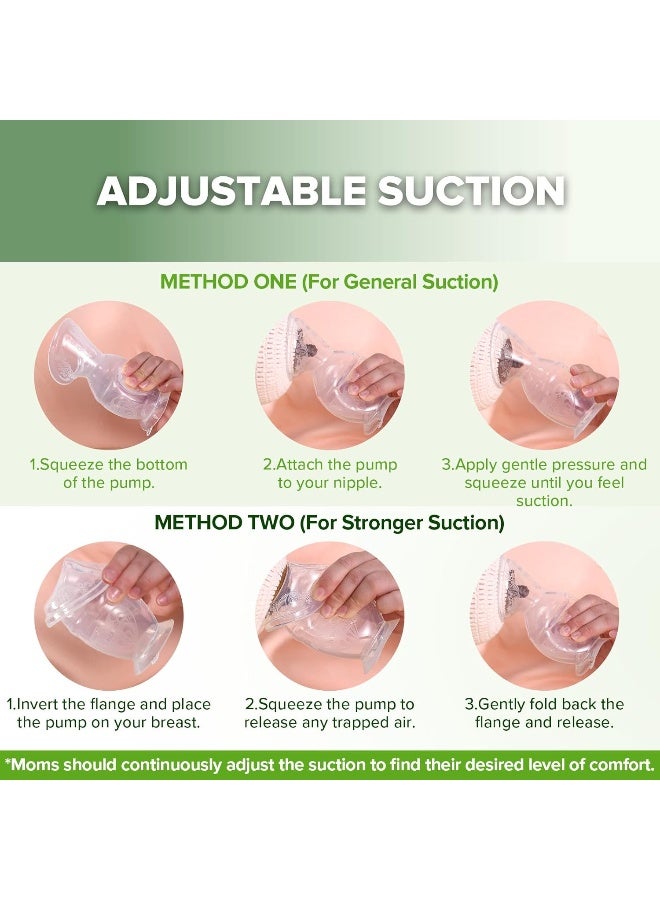 ADJUSTABLE SUCTION

METHOD ONE (For General Suction)

1.Squeeze the bottom of the pump.

2.Attach the pump to your nipple.

3.Apply gentle pressure and squeeze until you feel suction.

METHOD TWO (For Stronger Suction)

1.Invert the flange and place the pump on your breast.

2.Squeeze the pump to release any trapped air.

3.Gently fold back the flange and release.

*Moms should continuously adjust the suction to find their desired level of comfort.